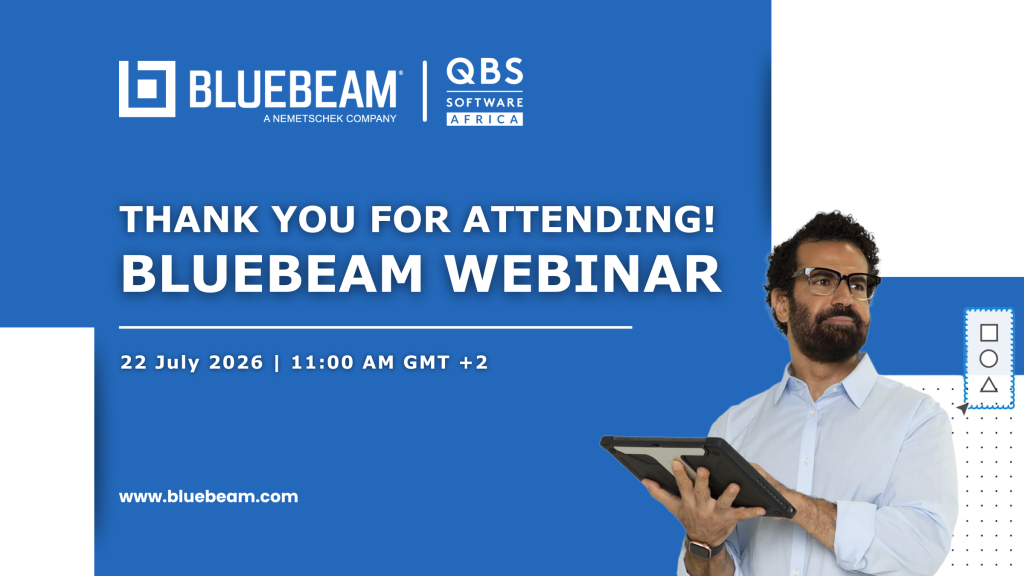 BLUEBEAM®
A NEMETSCHEK COMPANY

QBS
SOFTWARE
AFRICA

THANK YOU FOR ATTENDING!
BLUEBEAM WEBINAR

22 July 2026 | 11:00 AM GMT +2

www.bluebeam.com